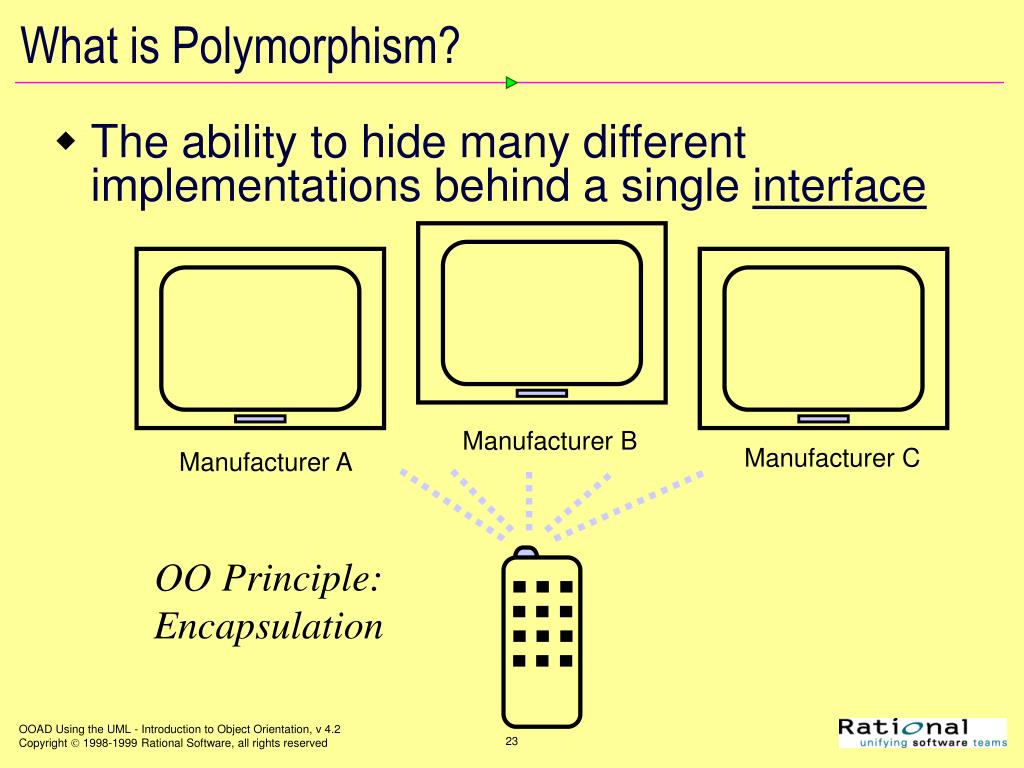 What is Polymorphism?

◆ The ability to hide many different implementations behind a single interface

Manufacturer A

Manufacturer B

Manufacturer C

OO Principle: Encapsulation

OOAD Using the UML - Introduction to Object Orientation, v 4.2
Copyright © 1998-1999 Rational Software, all rights reserved

23

Rational
unifying software teams